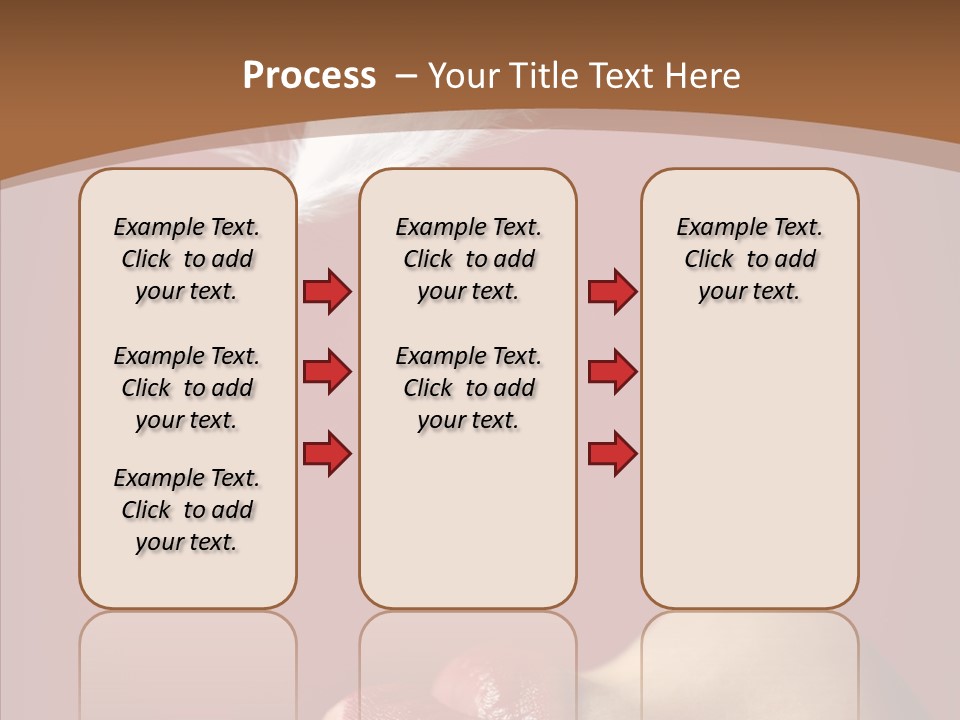 Process – Your Title Text Here

Example Text. Click to add your text.

Example Text. Click to add your text.

Example Text. Click to add your text.

Example Text. Click to add your text.

Example Text. Click to add your text.

Example Text. Click to add your text.